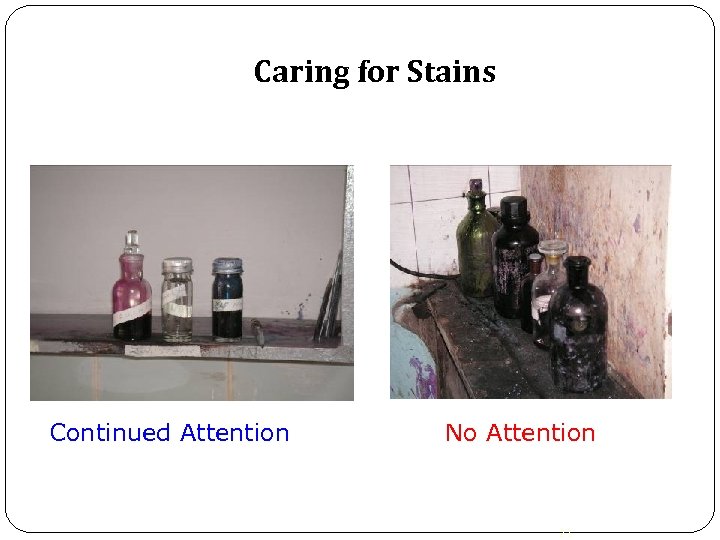 Caring for Stains

Continued Attention

No Attention